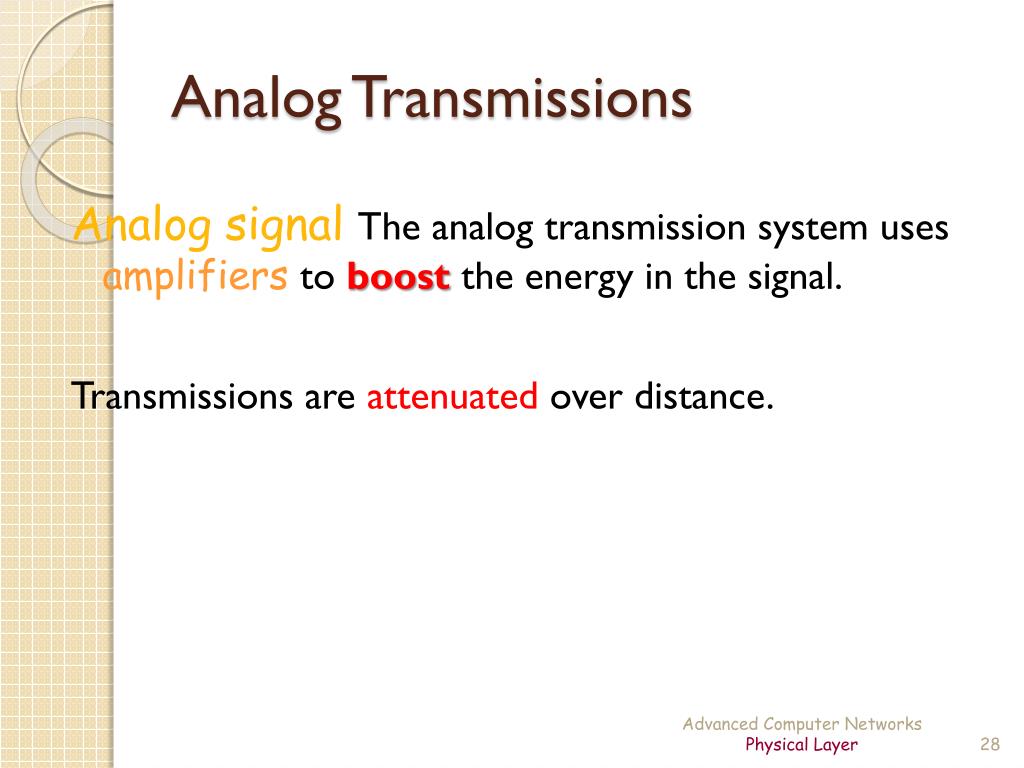 Analog Transmissions

Analog signal The analog transmission system uses amplifiers to boost the energy in the signal.

Transmissions are attenuated over distance.

Advanced Computer Networks
Physical Layer

28